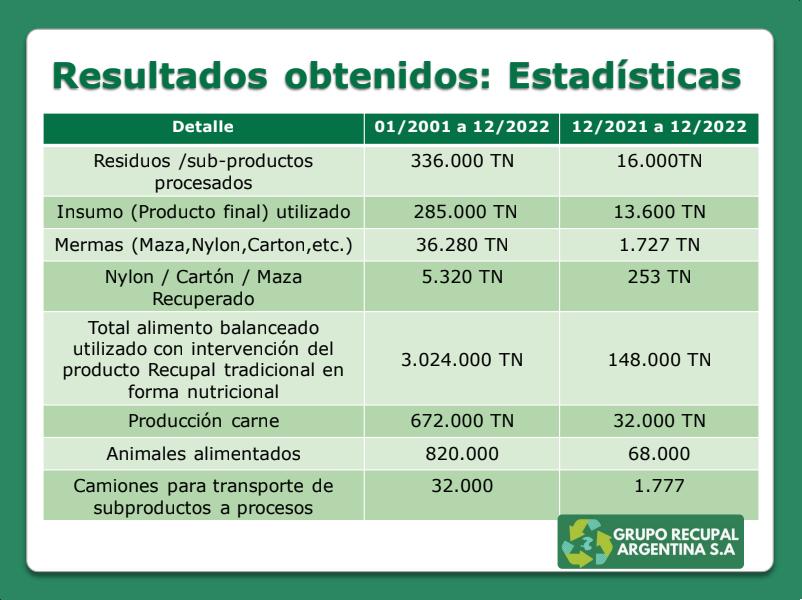 Resultados obtenidos: Estadísticas

| Detalle | 01/2001 a 12/2022 | 12/2021 a 12/2022 |
|---|---|---|
| Residuos /sub-productos procesados | 336.000 TN | 16.000TN |
| Insumo (Producto final) utilizado | 285.000 TN | 13.600 TN |
| Mermas (Maza,Nylon,Carton,etc.) | 36.280 TN | 1.727 TN |
| Nylon / Cartón / Maza Recuperado | 5.320 TN | 253 TN |
| Total alimento balanceado utilizado con intervención del producto Recupal tradicional en forma nutricional | 3.024.000 TN | 148.000 TN |
| Producción carne | 672.000 TN | 32.000 TN |
| Animales alimentados | 820.000 | 68.000 |
| Camiones para transporte de subproductos a procesos | 32.000 | 1.777 |

GRUPO RECUPAL ARGENTINA S.A